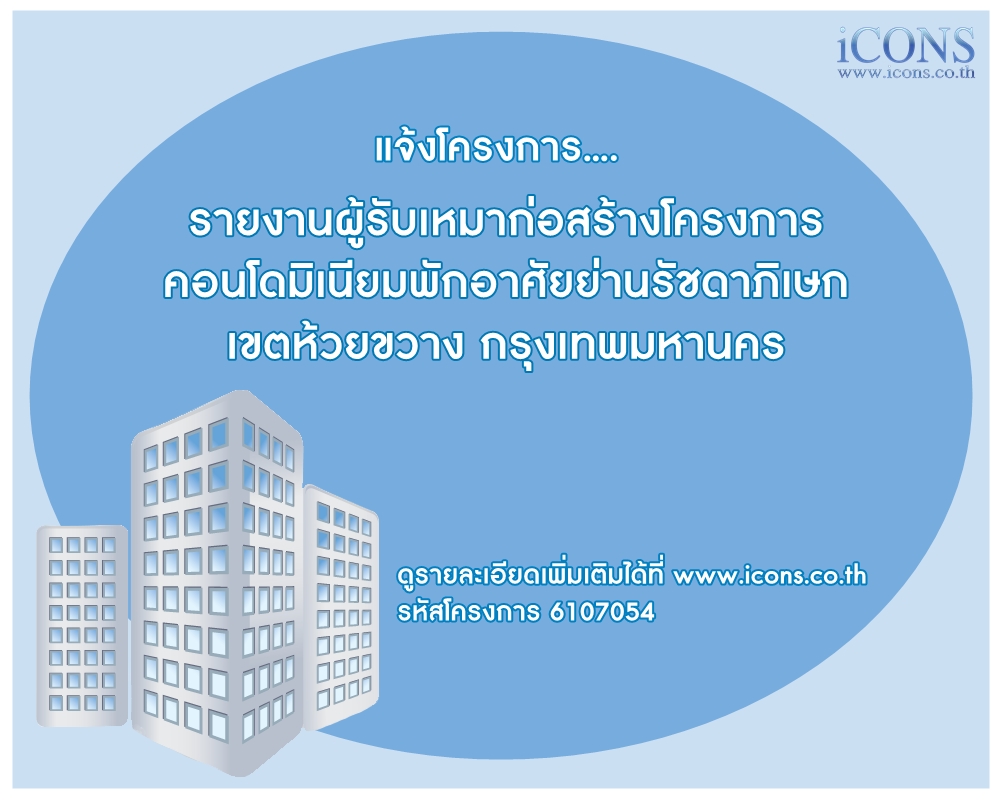 iCONS
www.icons.co.th

แจ้งโครงการ....

รายงานผู้รับเหมาก่อสร้างโครงการ คอนโดมิเนียมพักอาศัยย่านรัชดาภิเษก เขตห้วยขวาง กรุงเทพมหานคร

ดูรายละเอียดเพิ่มเติมได้ที่ www.icons.co.th
รหัสโครงการ 6107054